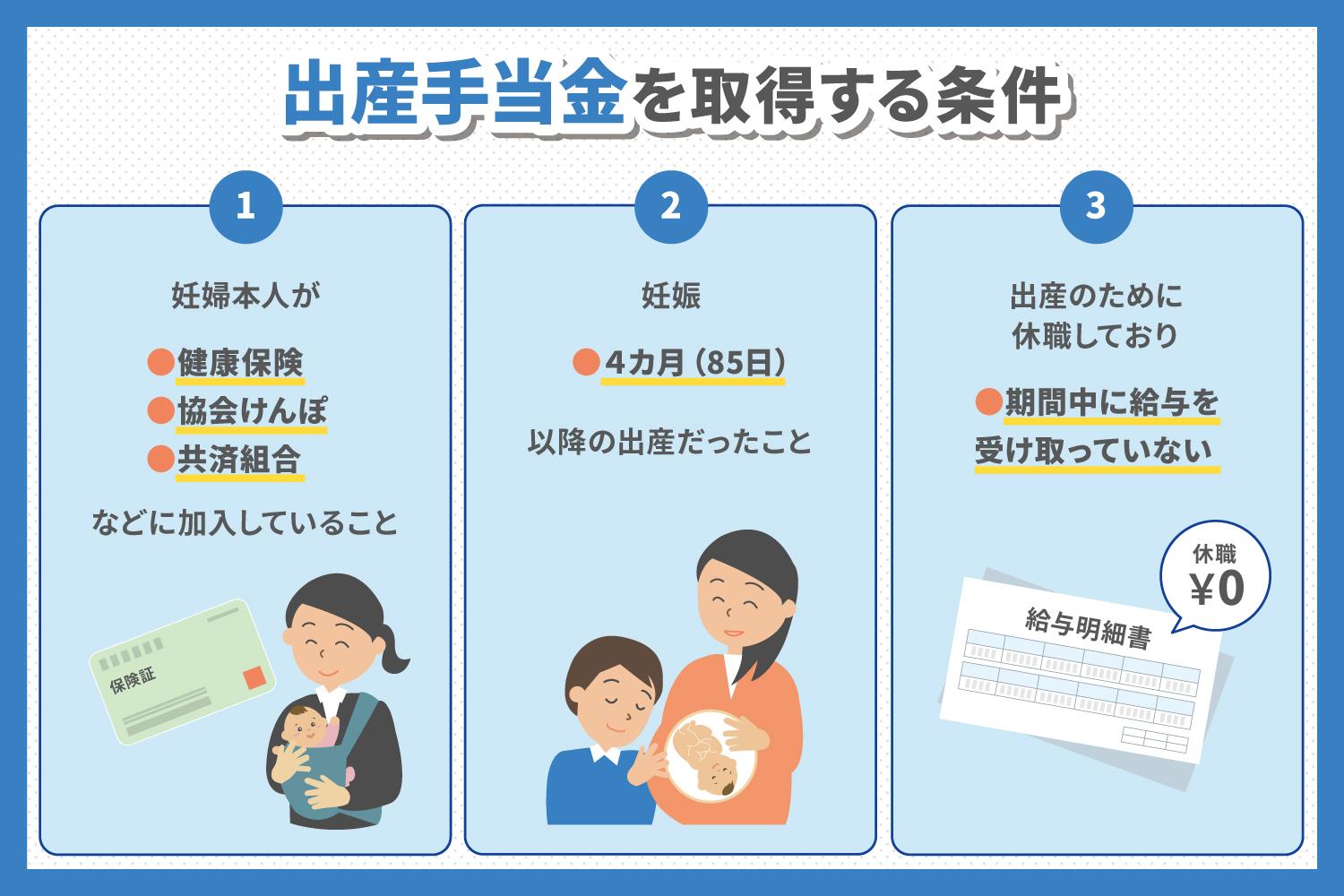 出産手当金を取得する条件

1

妊婦本人が

●健康保険
●協会けんぽ
●共済組合

などに加入していること

保険証

2

妊娠

●4カ月（85日）

以降の出産だったこと

3

出産のために
休職しており

●期間中に給与を
受け取っていない

休職
¥0

給与明細書